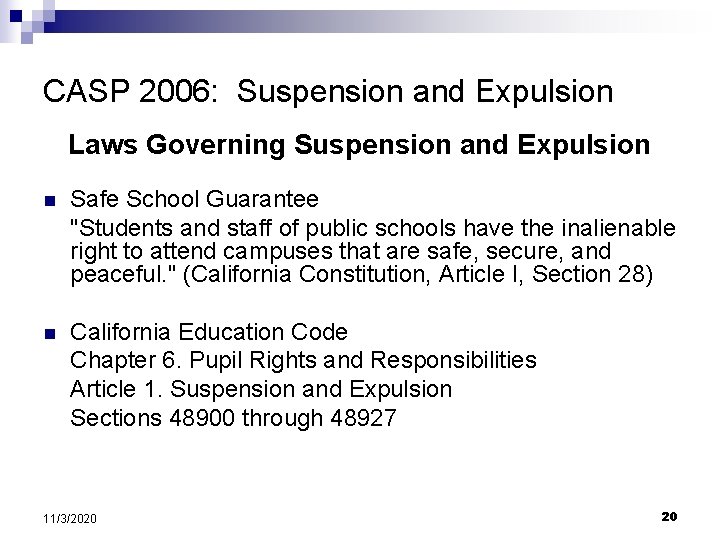 CASP 2006: Suspension and Expulsion

Laws Governing Suspension and Expulsion

Safe School Guarantee
"Students and staff of public schools have the inalienable right to attend campuses that are safe, secure, and peaceful." (California Constitution, Article I, Section 28)

California Education Code
Chapter 6. Pupil Rights and Responsibilities
Article 1. Suspension and Expulsion
Sections 48900 through 48927

11/3/2020

20